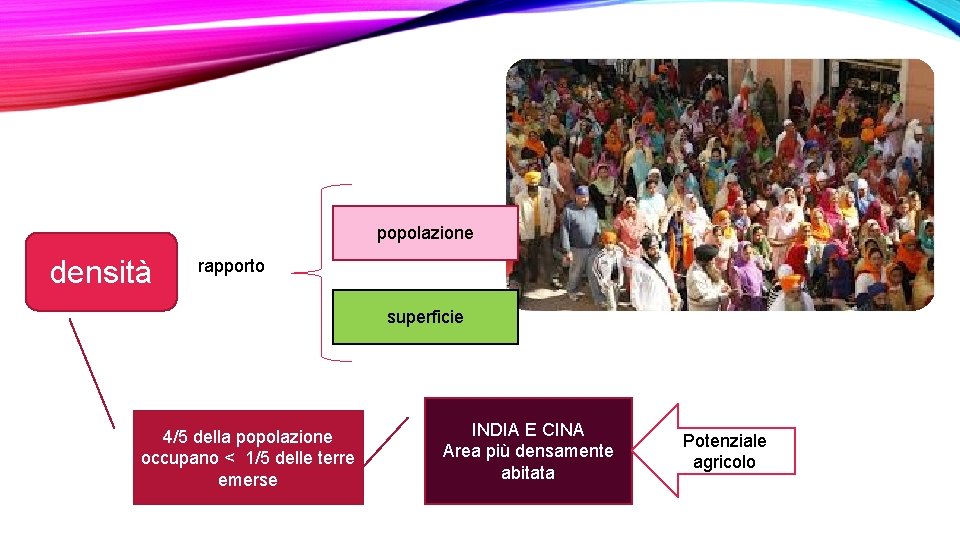 densità

rapporto

popolazione

superficie

4/5 della popolazione occupano < 1/5 delle terre emerse

INDIA E CINA
Area più densamente abitata

Potenziale agricolo